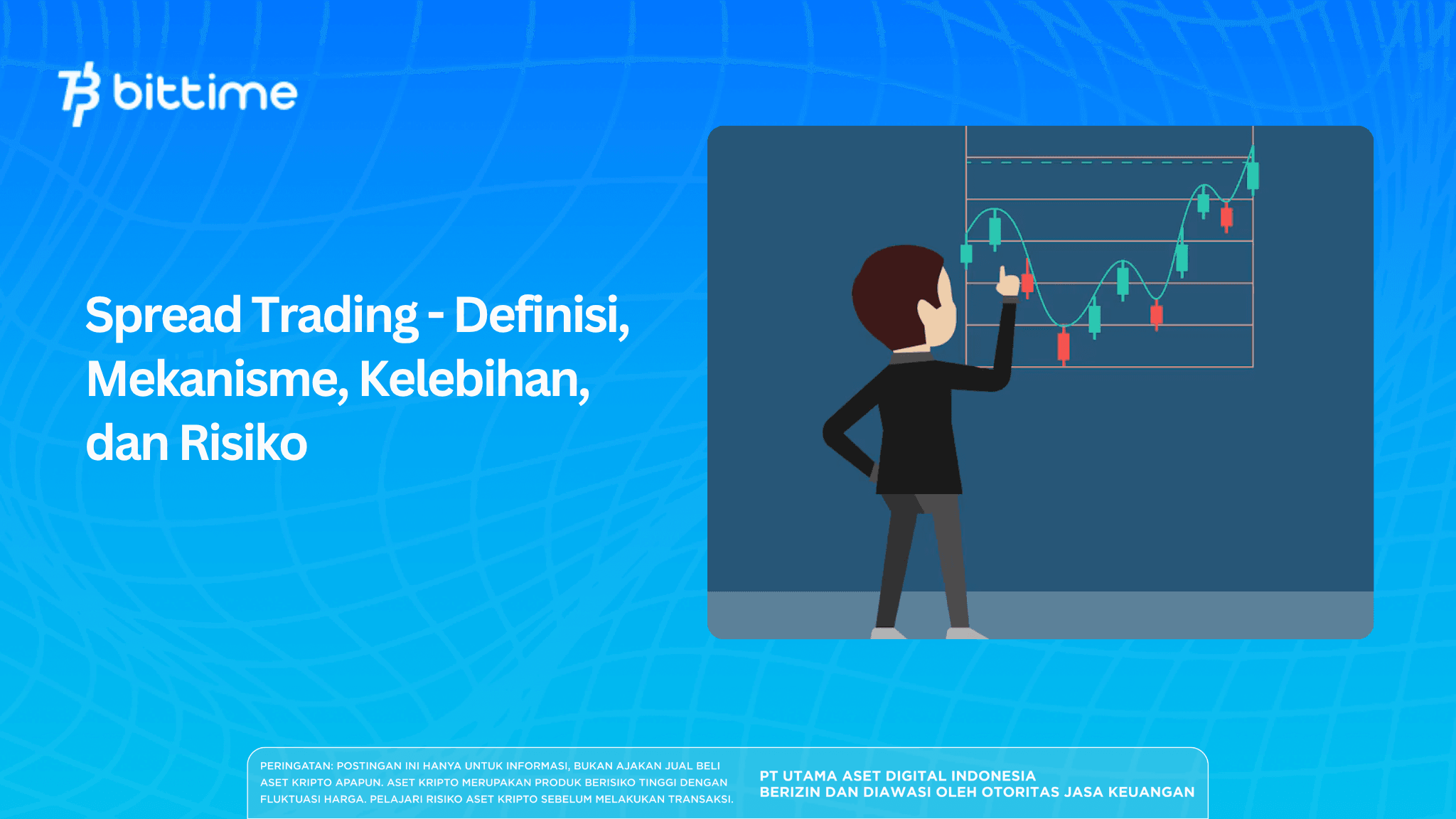 bittime

Spread Trading - Definisi, Mekanisme, Kelebihan, dan Risiko

PERINGATAN: POSTINGAN INI HANYA UNTUK INFORMASI, BUKAN AJAKAN JUAL BELI ASET KRIPTO APAPUN. ASET KRIPTO MERUPAKAN PRODUK BERISIKO TINGGI DENGAN FLUKTUASI HARGA. PELAJARI RISIKO ASET KRIPTO SEBELUM MELAKUKAN TRANSAKSI.

PT UTAMA ASET DIGITAL INDONESIA
BERIZIN DAN DIAWASI OLEH OTORITAS JASA KEUANGAN